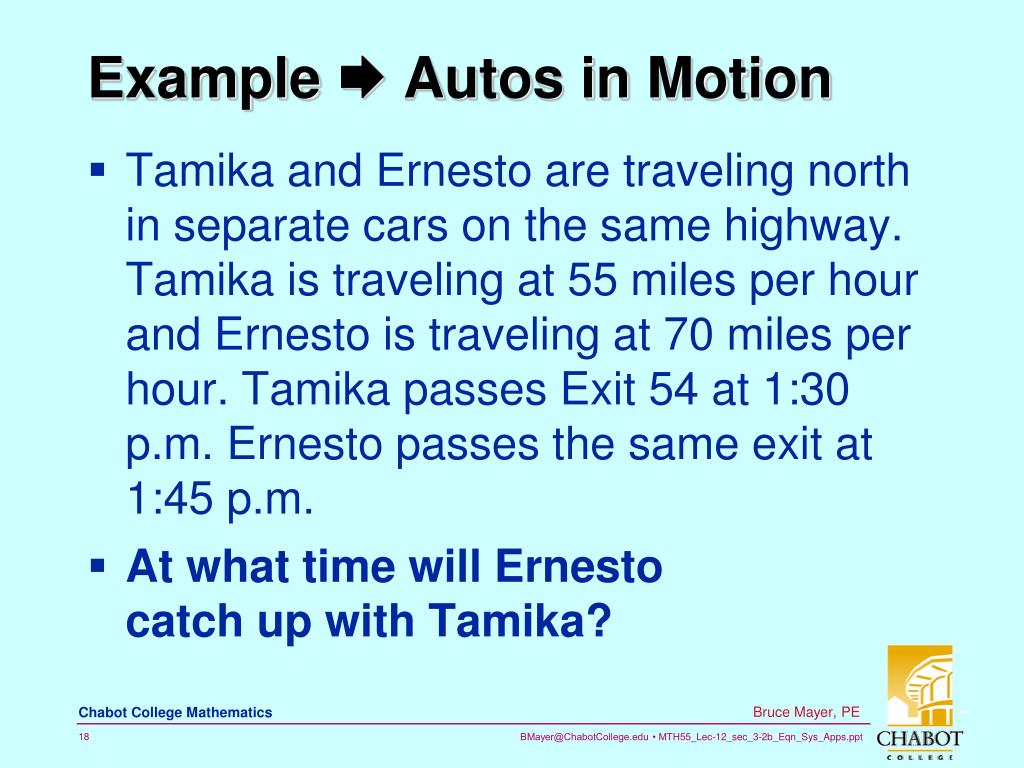 Example ➡ Autos in Motion

▪ Tamika and Ernesto are traveling north in separate cars on the same highway. Tamika is traveling at 55 miles per hour and Ernesto is traveling at 70 miles per hour. Tamika passes Exit 54 at 1:30 p.m. Ernesto passes the same exit at 1:45 p.m.

▪ At what time will Ernesto catch up with Tamika?

Chabot College Mathematics

Bruce Mayer, PE

18

BMayer@ChabotCollege.edu • MTH55_Lec-12_sec_3-2b_Eqn_Sys_Apps.ppt

CHABOT COLLEGE